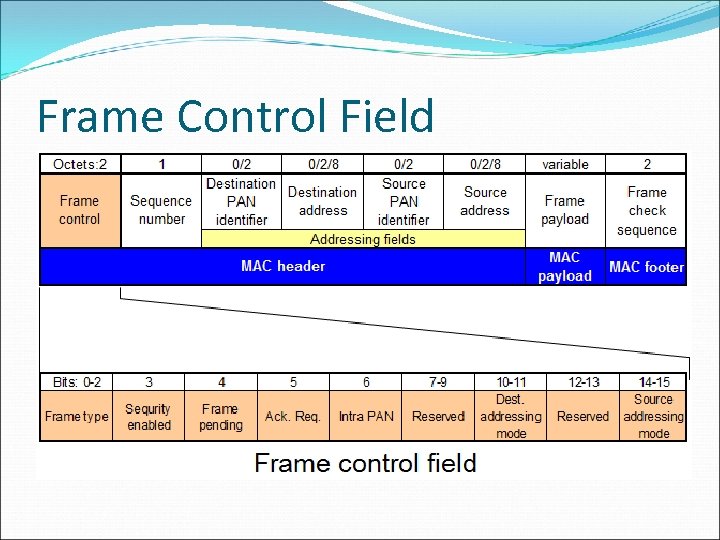 Frame Control Field

| Octets:2 | 1 | 0/2 | 0/2/8 | 0/2 | 0/2/8 | variable | 2 |
|---|---|---|---|---|---|---|---|
| Frame control | Sequence number | Destination PAN identifier | Destination address | Source PAN identifier | Source address | Frame payload | Frame check sequence |
| | | Addressing fields | | | | | |
| MAC header | | | | | | MAC payload | MAC footer |

| Bits: 0-2 | 3 | 4 | 5 | 6 | 7-9 | 10-11 | 12-13 | 14-15 |
|---|---|---|---|---|---|---|---|---|
| Frame type | Sequrity enabled | Frame pending | Ack. Req. | Intra PAN | Reserved | Dest. addressing mode | Reserved | Source addressing mode |

Frame control field